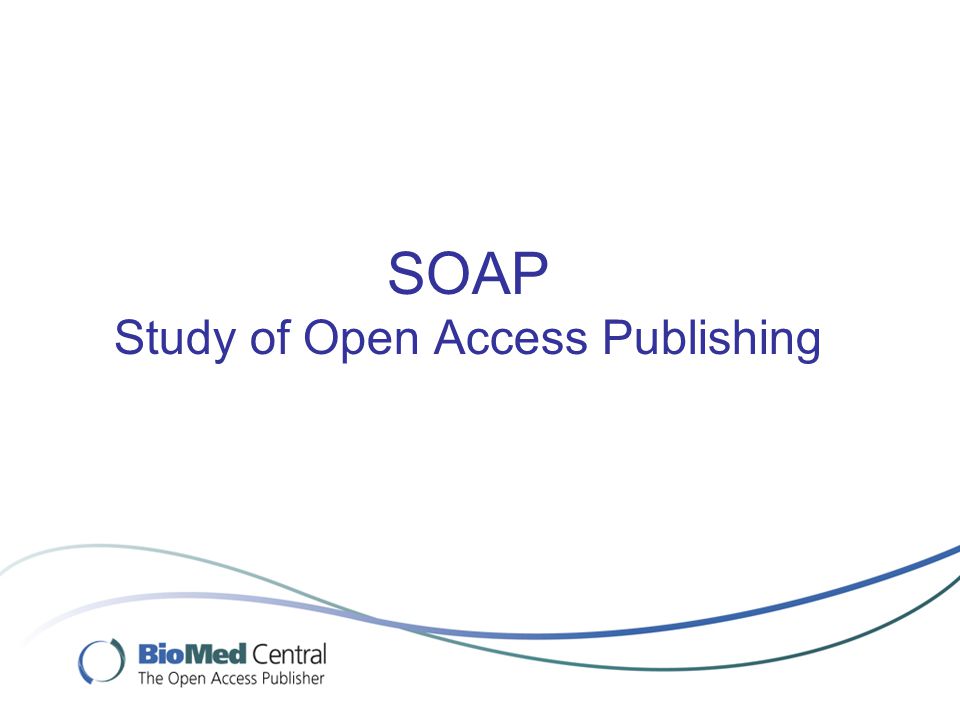 SOAP
Study of Open Access Publishing

BioMed Central
The Open Access Publisher